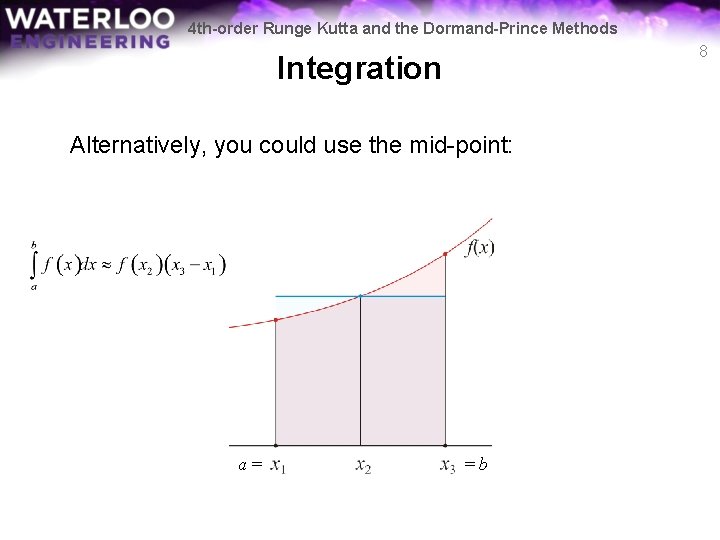 WATERLOO ENGINEERING

4th-order Runge Kutta and the Dormand-Prince Methods

8

Integration

Alternatively, you could use the mid-point:

$\int_a^b f(x)dx \approx f(x_2)(x_3 - x_1)$

$f(x)$

$a = x_1$

$x_2$

$x_3 = b$